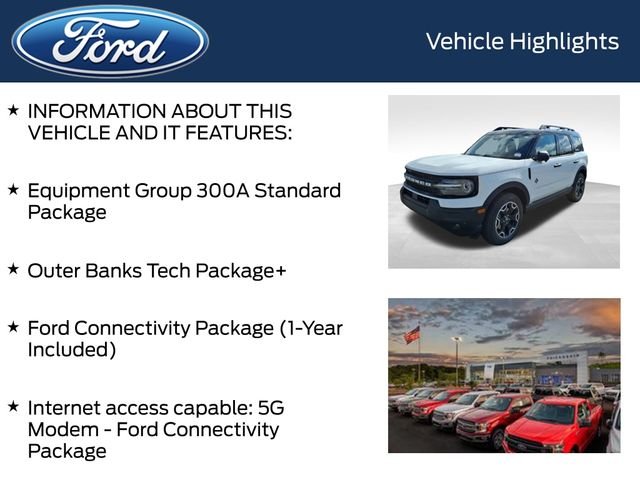 Ford

Vehicle Highlights

★ INFORMATION ABOUT THIS VEHICLE AND IT FEATURES:

★ Equipment Group 300A Standard Package

★ Outer Banks Tech Package+

★ Ford Connectivity Package (1-Year Included)

★ Internet access capable: 5G Modem - Ford Connectivity Package